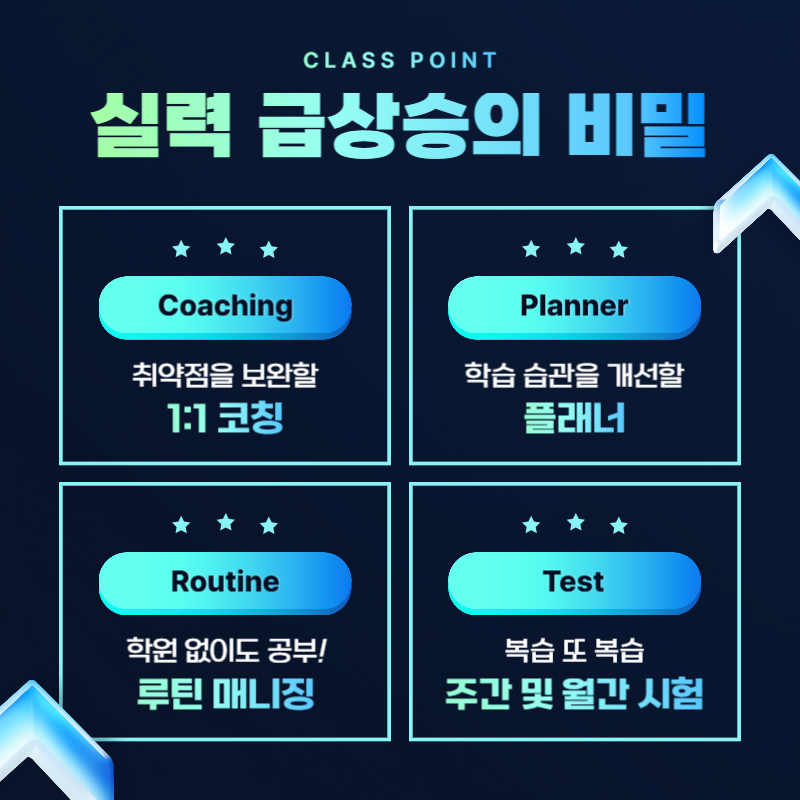 CLASS POINT

실력 급상승의 비밀

Coaching

취약점을 보완할
1:1 코칭

Planner

학습 습관을 개선할
플래너

Routine

학원 없이도 공부!
루틴 매니징

Test

복습 또 복습
주간 및 월간 시험